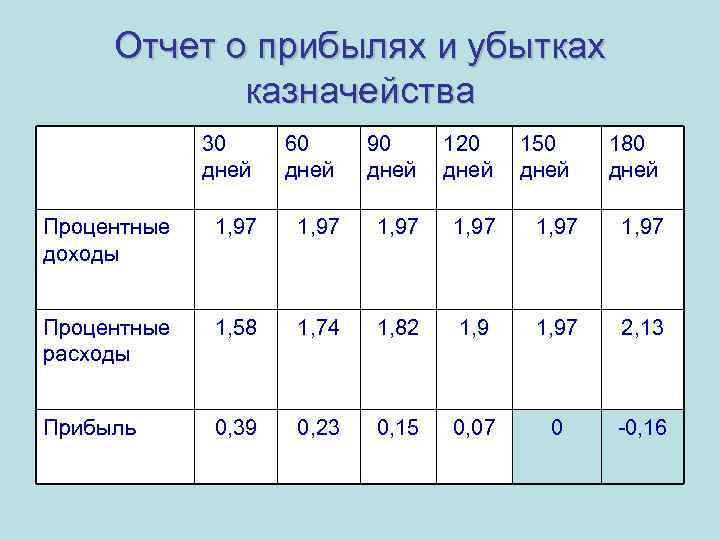 Отчет о прибылях и убытках казначейства

| | 30 дней | 60 дней | 90 дней | 120 дней | 150 дней | 180 дней |
|---|---|---|---|---|---|---|
| Процентные доходы | 1,97 | 1,97 | 1,97 | 1,97 | 1,97 | 1,97 |
| Процентные расходы | 1,58 | 1,74 | 1,82 | 1,9 | 1,97 | 2,13 |
| Прибыль | 0,39 | 0,23 | 0,15 | 0,07 | 0 | -0,16 |